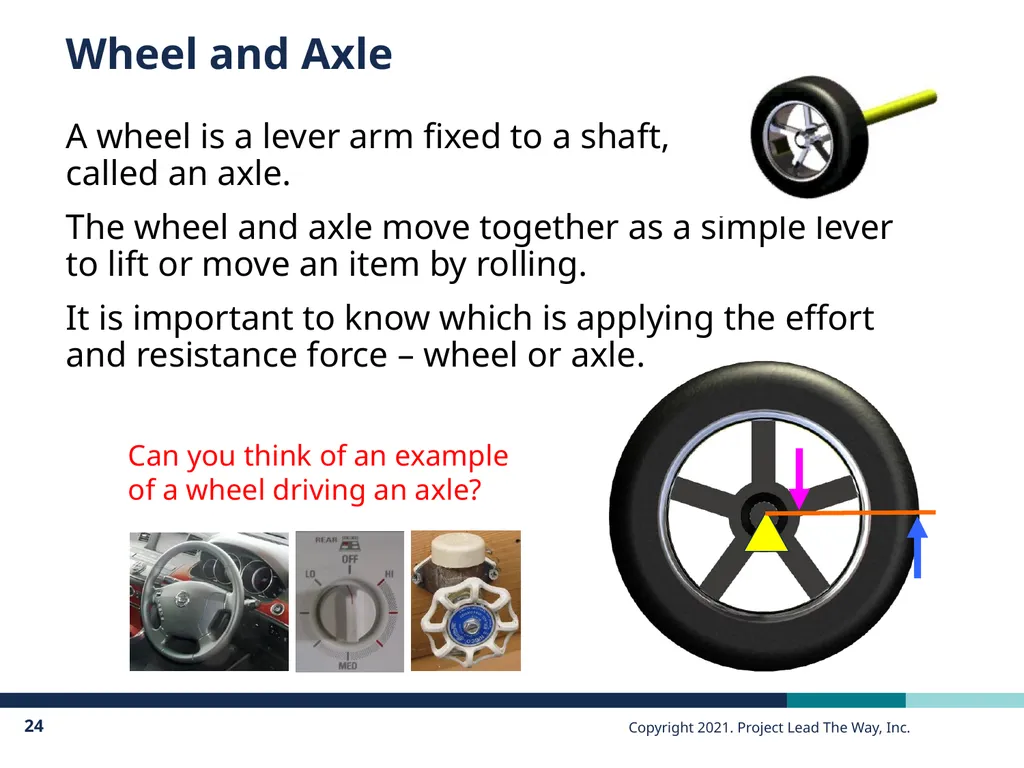 Wheel and Axle

A wheel is a lever arm fixed to a shaft, called an axle.

The wheel and axle move together as a simple lever to lift or move an item by rolling.

It is important to know which is applying the effort and resistance force – wheel or axle.

Can you think of an example of a wheel driving an axle?

REAR

OFF

LO

HI

MED

24

Copyright 2021. Project Lead The Way, Inc.